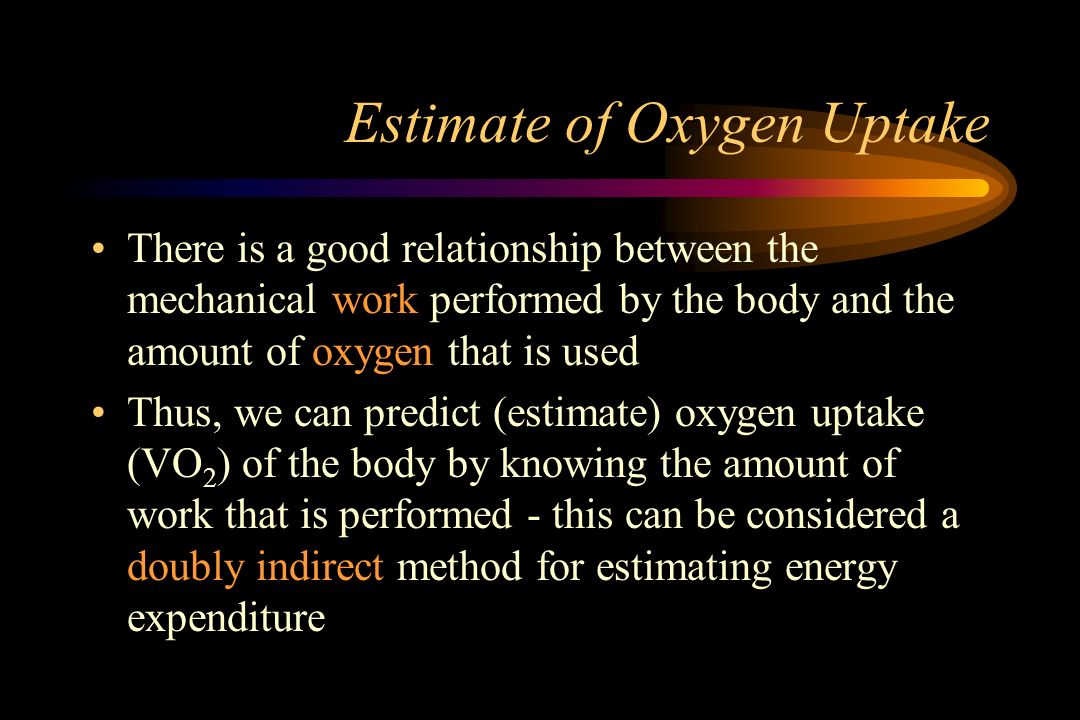 Estimate of Oxygen Uptake

• There is a good relationship between the mechanical work performed by the body and the amount of oxygen that is used

• Thus, we can predict (estimate) oxygen uptake ($VO_2$) of the body by knowing the amount of work that is performed - this can be considered a doubly indirect method for estimating energy expenditure